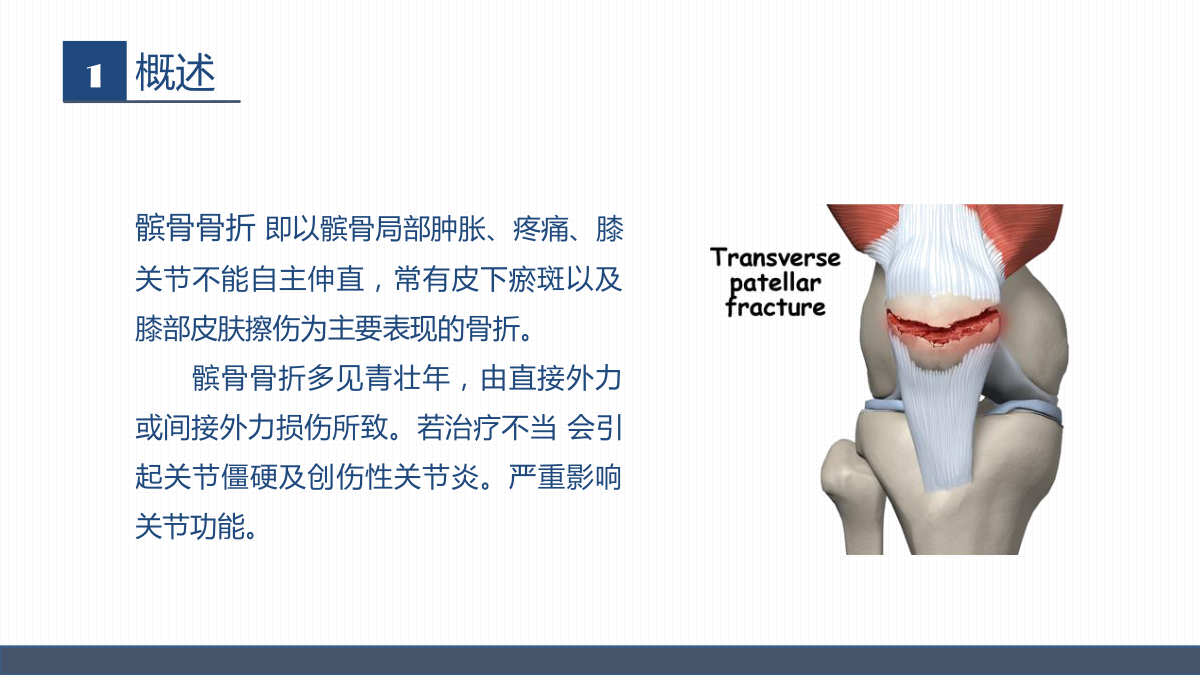 1 概述

髌骨骨折 即以髌骨局部肿胀、疼痛、膝关节不能自主伸直，常有皮下瘀斑以及膝部皮肤擦伤为主要表现的骨折。

髌骨骨折多见青壮年，由直接外力或间接外力损伤所致。若治疗不当 会引起关节僵硬及创伤性关节炎。严重影响关节功能。

Transverse patellar fracture